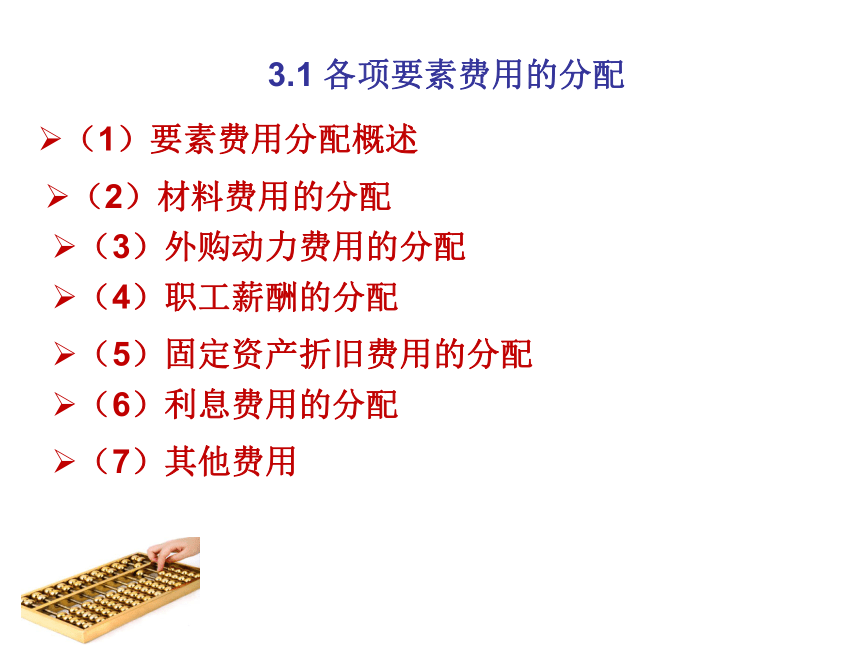 3.1 各项要素费用的分配

➢（1）要素费用分配概述

➢（2）材料费用的分配

➢（3）外购动力费用的分配

➢（4）职工薪酬的分配

➢（5）固定资产折旧费用的分配

➢（6）利息费用的分配

➢（7）其他费用